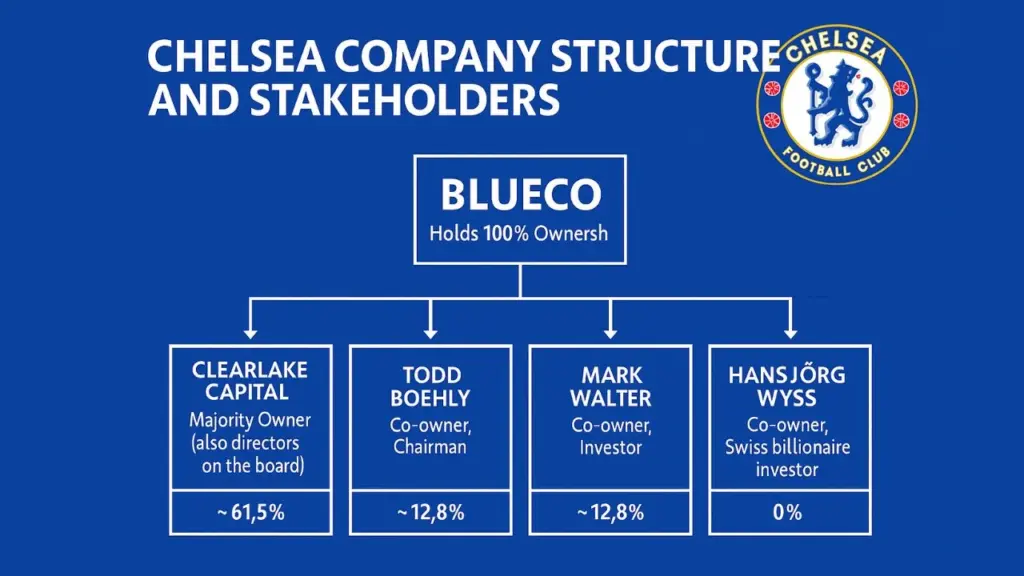 CHELSEA COMPANY STRUCTURE AND STAKEHOLDERS

CHELSEA FOOTBALL CLUB

BLUECO
Holds 100% Ownersh

CLEARLAKE CAPITAL
Majority Owner (also directors on the board)
~61,5%

TODD BOEHLY
Co-owner, Chairman
~12,8%

MARK WALTER
Co-owner, Investor
~12,8%

HANSJÖRG WYSS
Co-owner, Swiss billionaire investor
0%